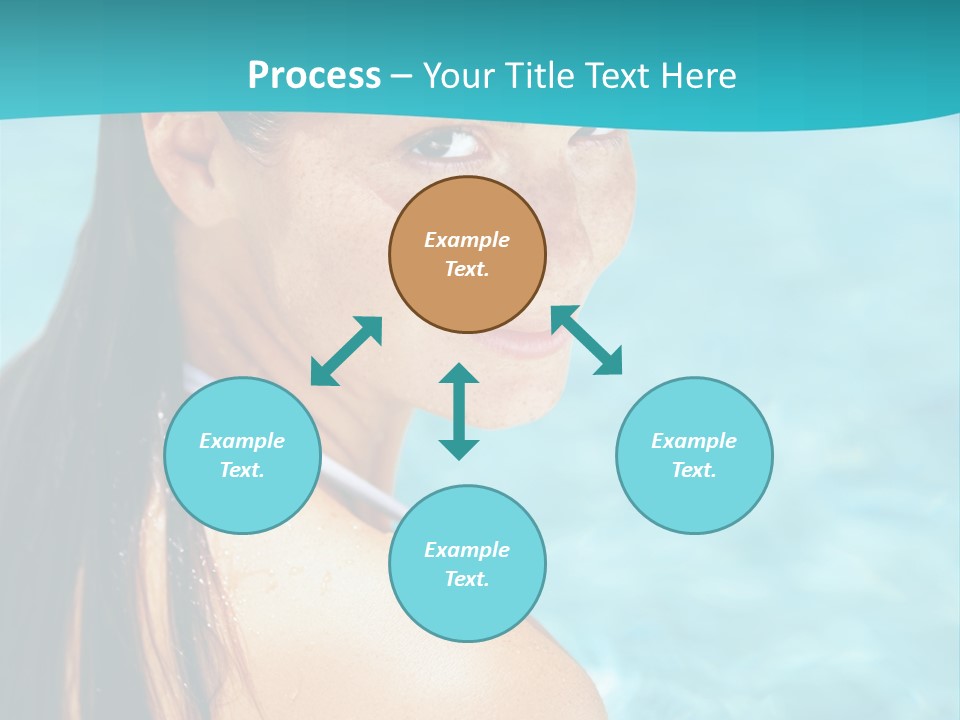 Process – Your Title Text Here

Example Text.

Example Text.

Example Text.

Example Text.